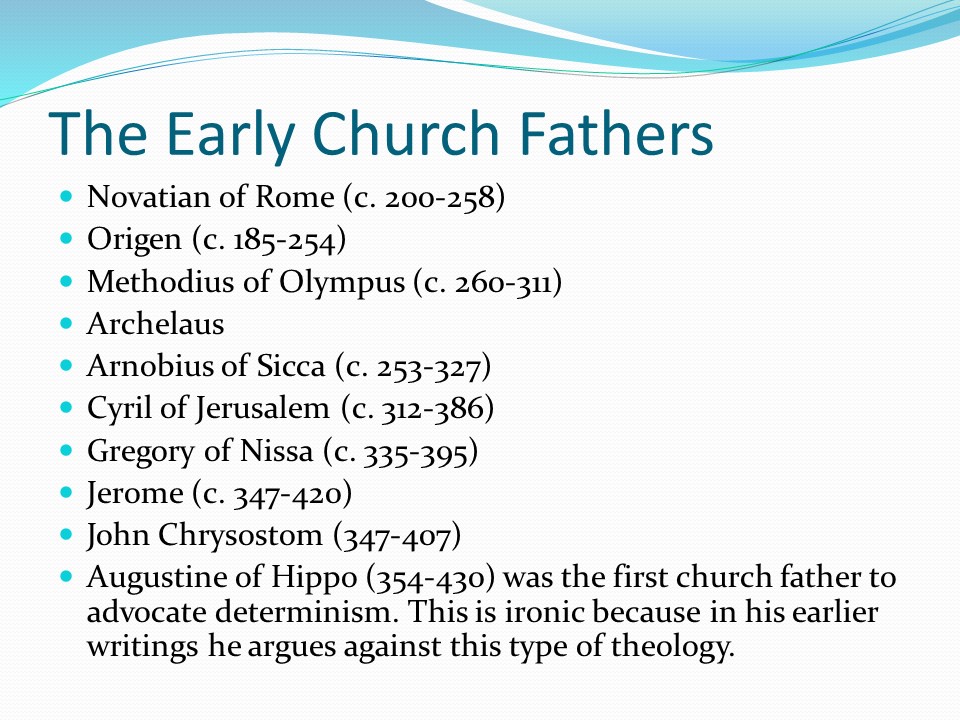 The Early Church Fathers

- Novatian of Rome (c. 200-258)
- Origen (c. 185-254)
- Methodius of Olympus (c. 260-311)
- Archelaus
- Arnobius of Sicca (c. 253-327)
- Cyril of Jerusalem (c. 312-386)
- Gregory of Nissa (c. 335-395)
- Jerome (c. 347-420)
- John Chrysostom (347-407)
- Augustine of Hippo (354-430) was the first church father to advocate determinism. This is ironic because in his earlier writings he argues against this type of theology.